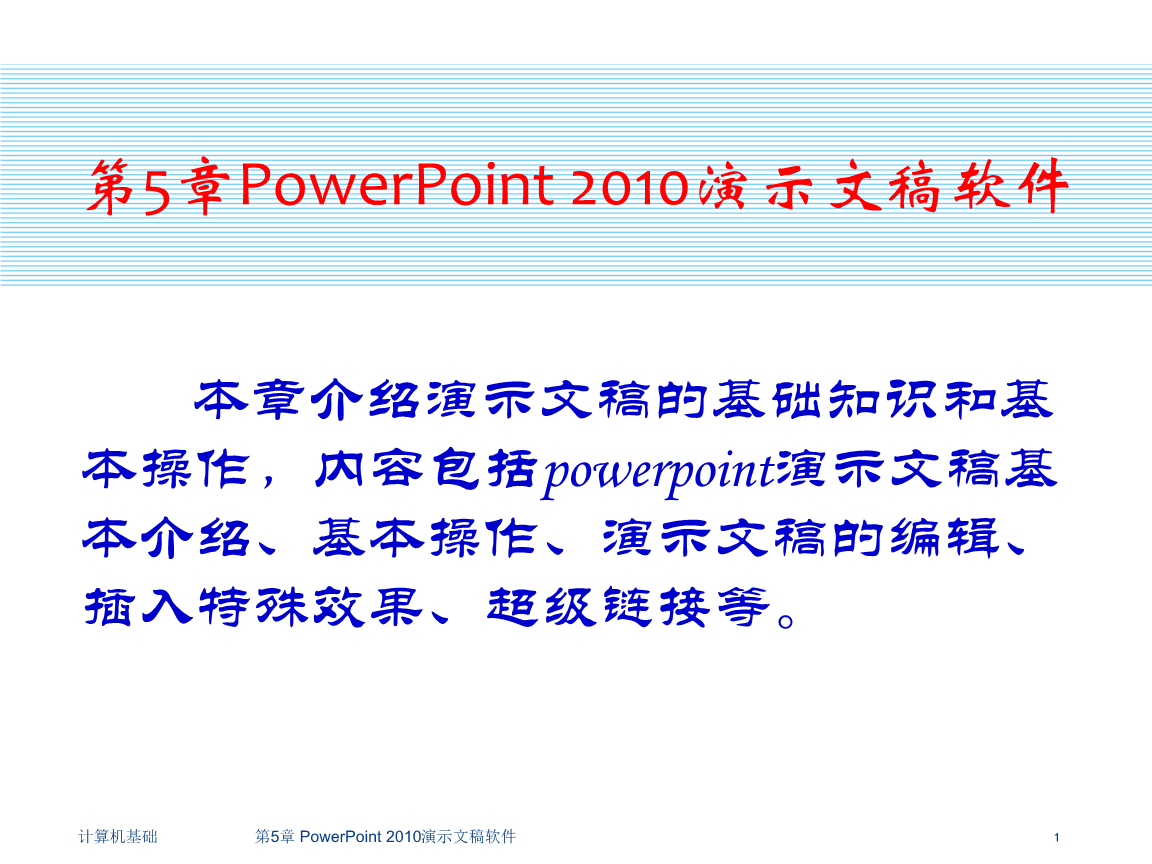 第5章PowerPoint 2010演示文稿软件

本章介绍演示文稿的基础知识和基本操作，内容包括powerpoint演示文稿基本介绍、基本操作、演示文稿的编辑、插入特殊效果、超级链接等。

计算机基础 第5章 PowerPoint 2010演示文稿软件 1